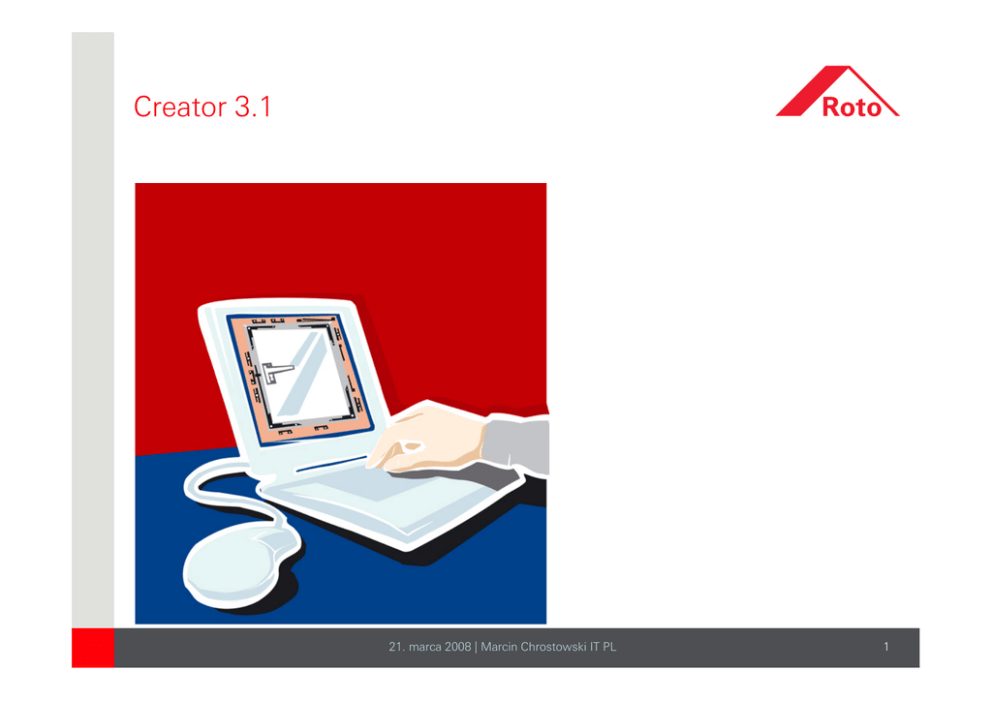 Creator 3.1

Roto

21. marca 2008 | Marcin Chrostowski IT PL

1